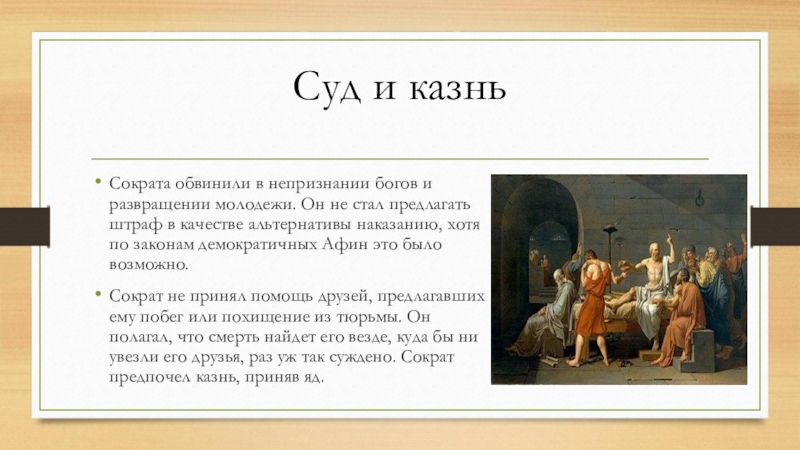 Суд и казнь

• Сократа обвинили в непризнании богов и развращении молодежи. Он не стал предлагать штраф в качестве альтернативы наказанию, хотя по законам демократичных Афин это было возможно.

• Сократ не принял помощь друзей, предлагавших ему побег или похищение из тюрьмы. Он полагал, что смерть найдет его везде, куда бы ни увезли его друзья, раз уж так суждено. Сократ предпочел казнь, приняв яд.